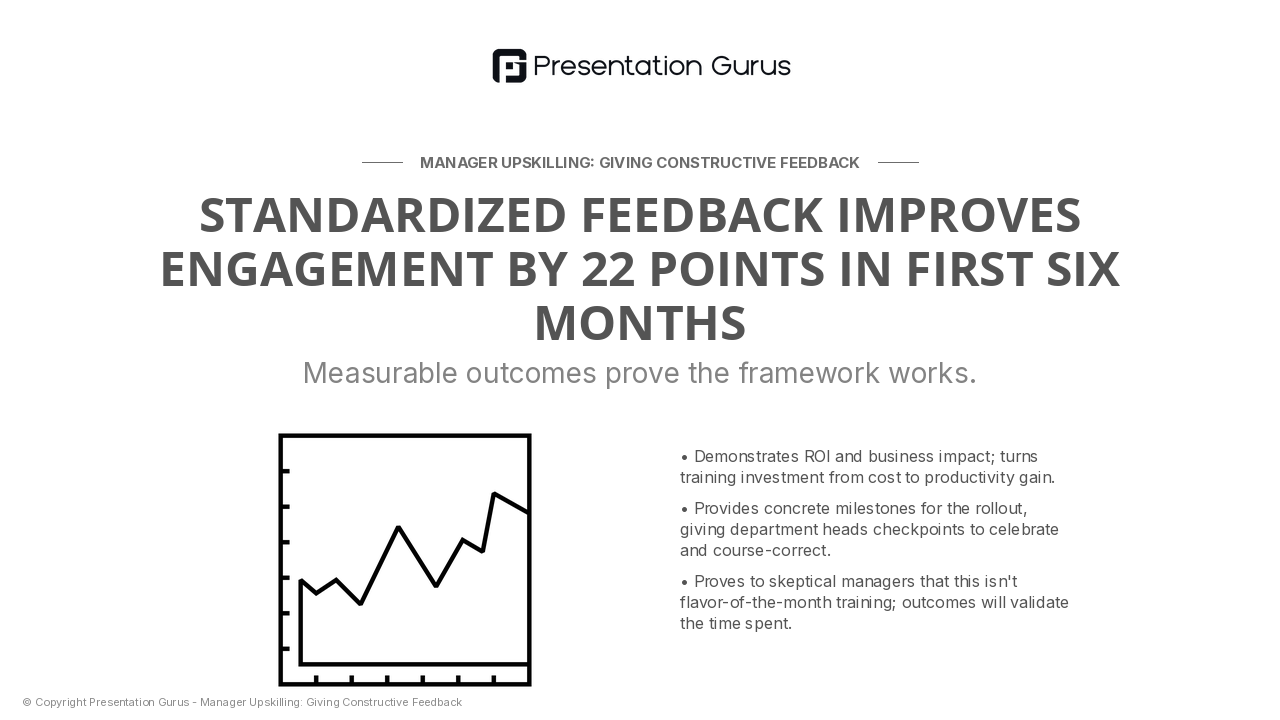 Presentation Gurus

MANAGER UPSKILLING: GIVING CONSTRUCTIVE FEEDBACK

STANDARDIZED FEEDBACK IMPROVES ENGAGEMENT BY 22 POINTS IN FIRST SIX MONTHS

Measurable outcomes prove the framework works.

• Demonstrates ROI and business impact; turns training investment from cost to productivity gain.

• Provides concrete milestones for the rollout, giving department heads checkpoints to celebrate and course-correct.

• Proves to skeptical managers that this isn't flavor-of-the-month training; outcomes will validate the time spent.

© Copyright Presentation Gurus - Manager Upskilling: Giving Constructive Feedback